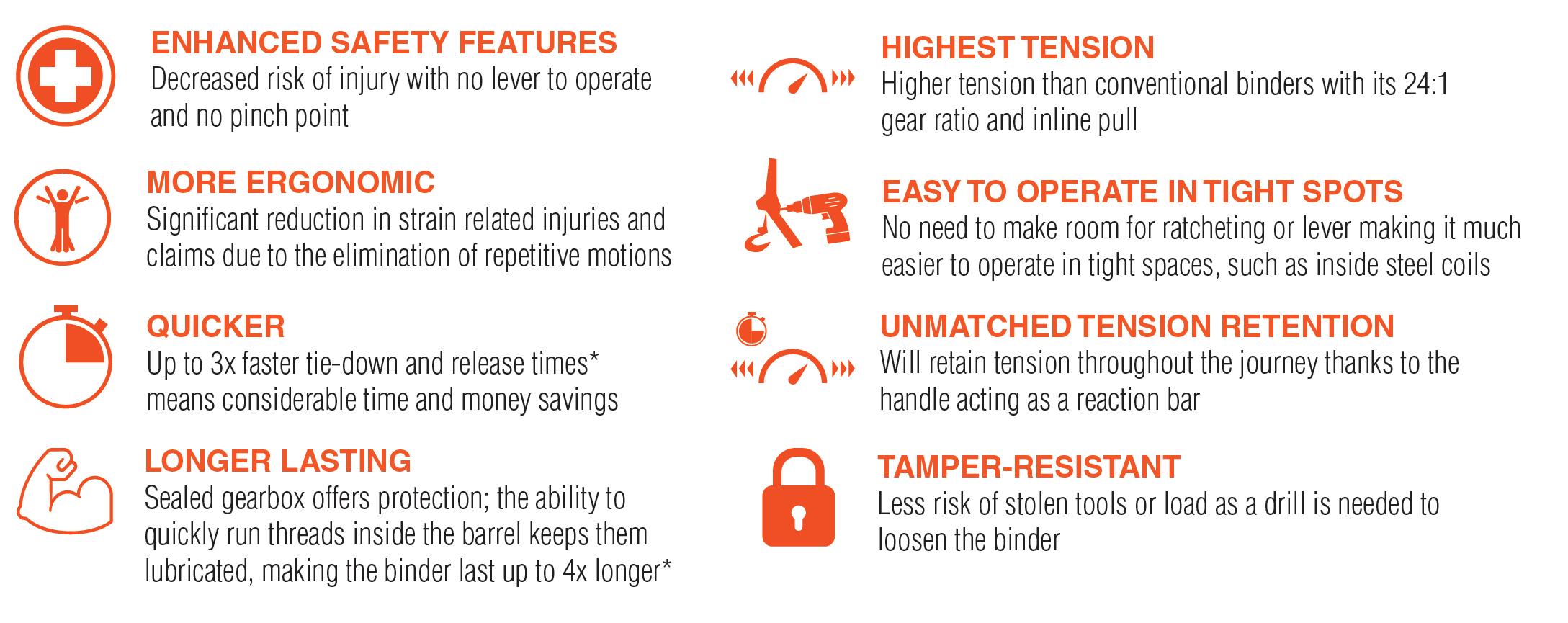 ENHANCED SAFETY FEATURES
Decreased risk of injury with no lever to operate and no pinch point

MORE ERGONOMIC
Significant reduction in strain related injuries and claims due to the elimination of repetitive motions

QUICKER
Up to 3x faster tie-down and release times* means considerable time and money savings

LONGER LASTING
Sealed gearbox offers protection; the ability to quickly run threads inside the barrel keeps them lubricated, making the binder last up to 4x longer*

HIGHEST TENSION
Higher tension than conventional binders with its 24:1 gear ratio and inline pull

EASY TO OPERATE IN TIGHT SPOTS
No need to make room for ratcheting or lever making it much easier to operate in tight spaces, such as inside steel coils

UNMATCHED TENSION RETENTION
Will retain tension throughout the journey thanks to the handle acting as a reaction bar

TAMPER-RESISTANT
Less risk of stolen tools or load as a drill is needed to loosen the binder